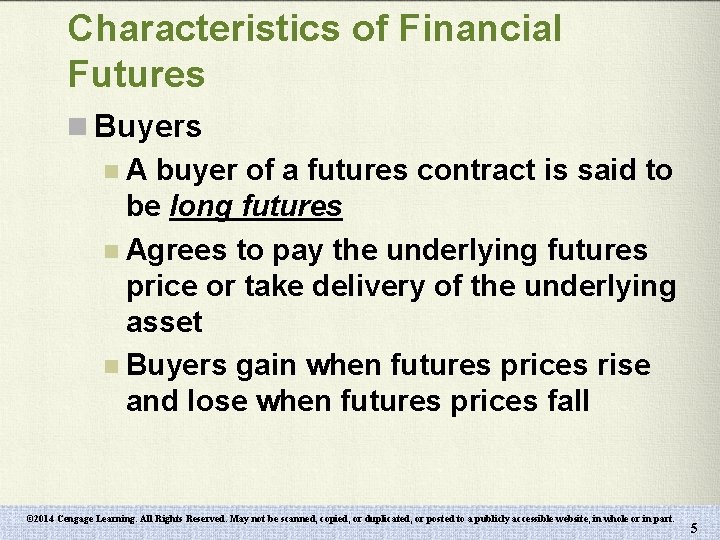 Characteristics of Financial Futures

Buyers

A buyer of a futures contract is said to be long futures

Agrees to pay the underlying futures price or take delivery of the underlying asset

Buyers gain when futures prices rise and lose when futures prices fall

©2014 Cengage Learning. All Rights Reserved. May not be scanned, copied, or duplicated, or posted to a publicly accessible website, in whole or in part.

5